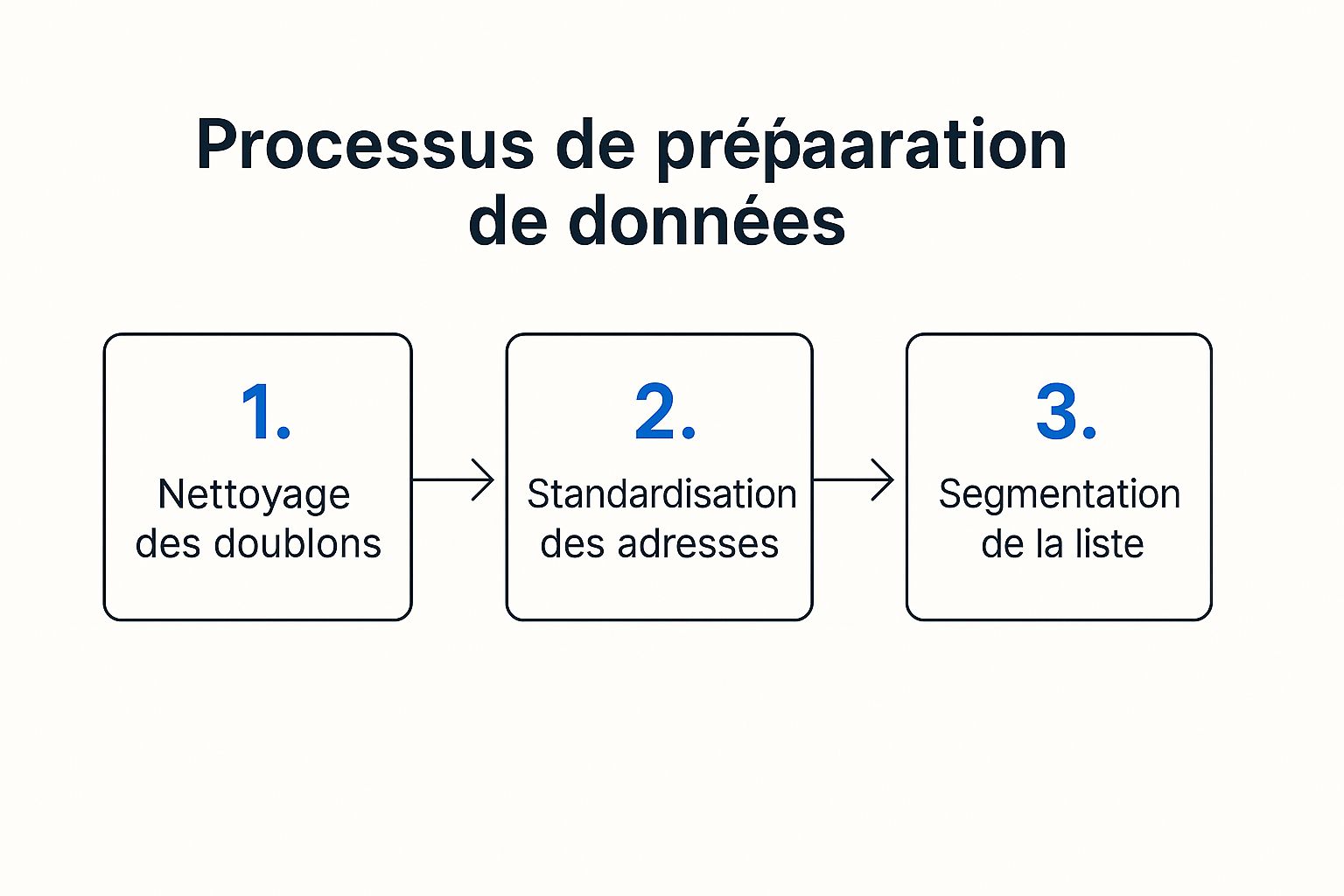 Processus de prépaaration de données

1.
Nettoyage des doublons

2.
Standardisation des adresses

3.
Segmentation de la liste